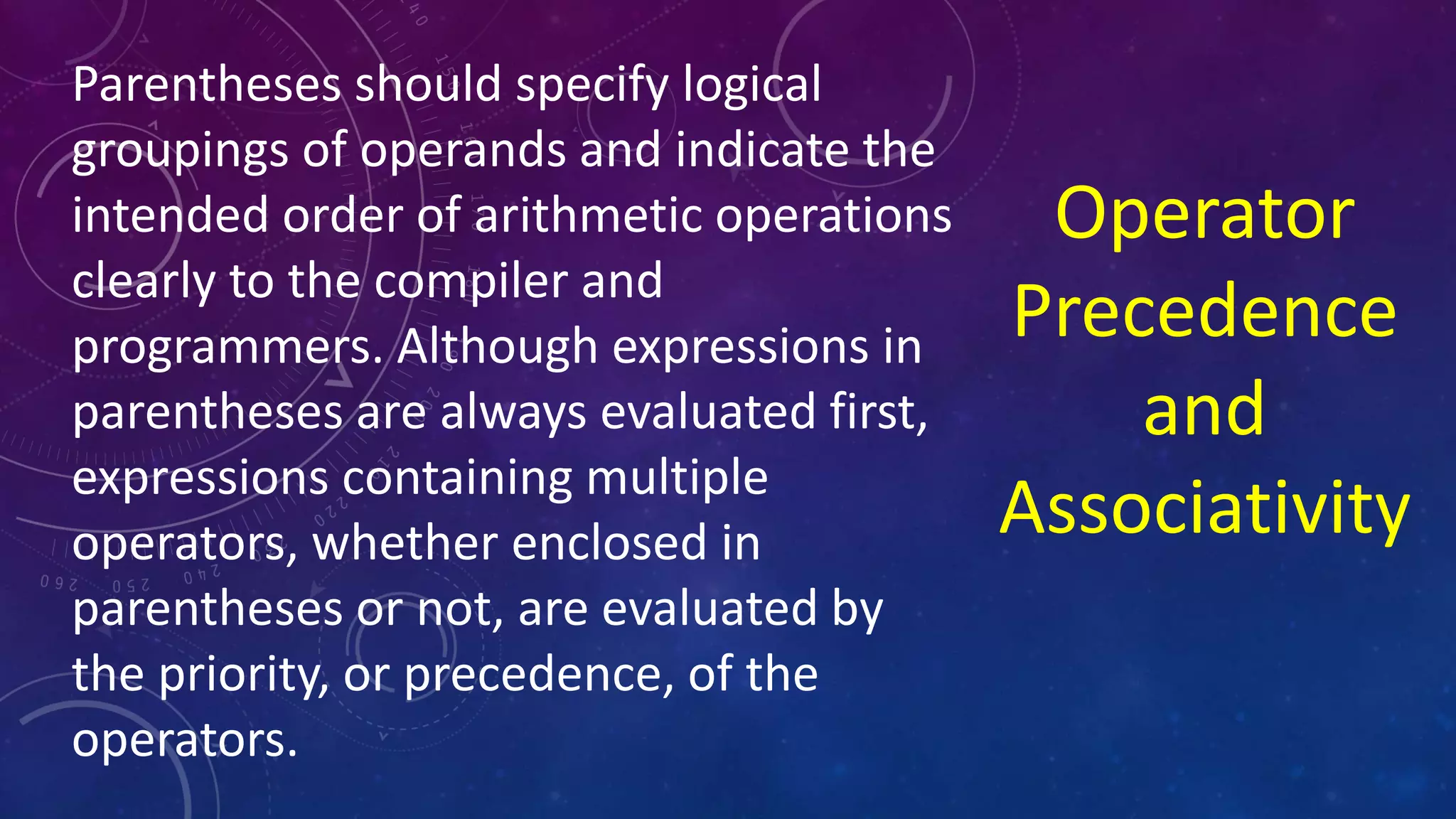 Parentheses should specify logical groupings of operands and indicate the intended order of arithmetic operations clearly to the compiler and programmers. Although expressions in parentheses are always evaluated first, expressions containing multiple operators, whether enclosed in parentheses or not, are evaluated by the priority, or precedence, of the operators.

Operator Precedence and Associativity